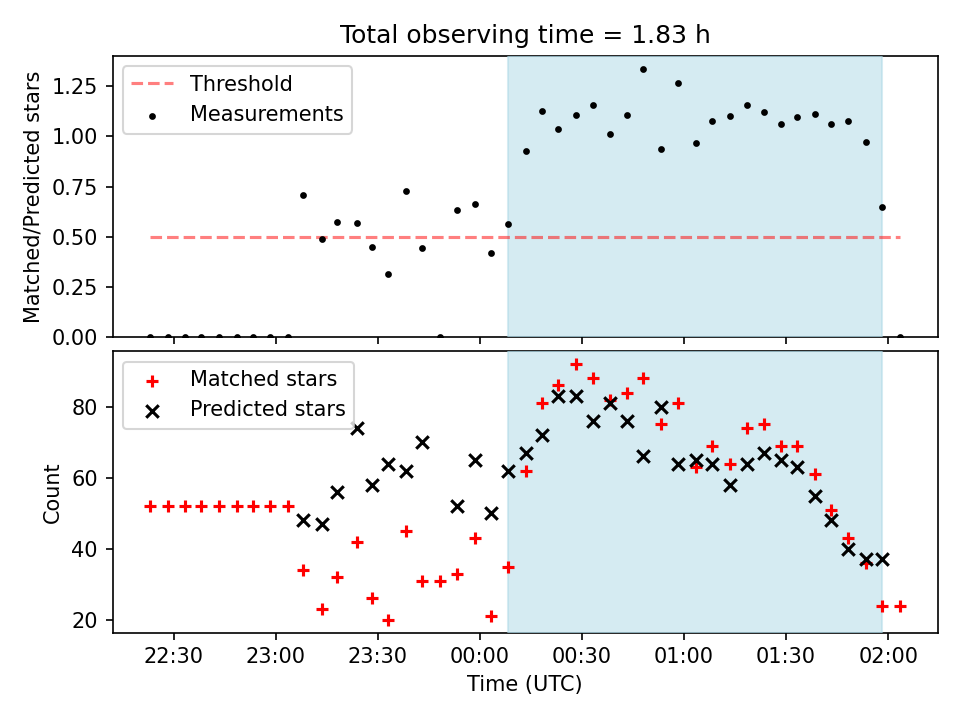 Total observing time = 1.83 h

Threshold
Measurements

Matched/Predicted stars

1.25
1.00
0.75
0.50
0.25
0.00

Matched stars
Predicted stars

Count

80
60
40
20

22:30
23:00
23:30
00:00
00:30
01:00
01:30
02:00

Time (UTC)